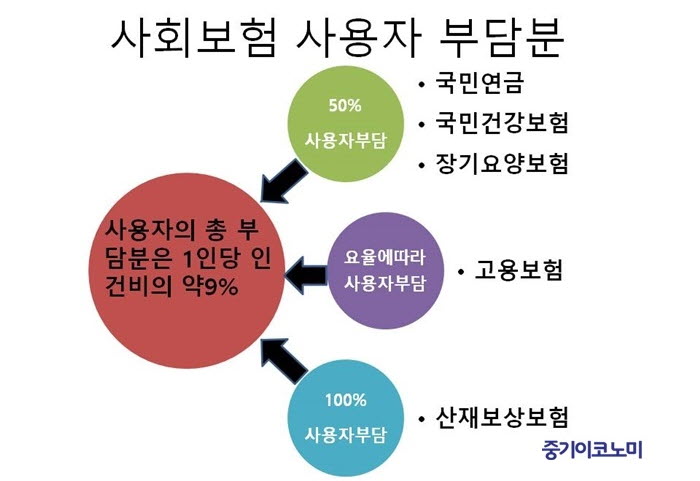 사회보험 사용자 부담분

50%
사용자부담

• 국민연금
• 국민건강보험
• 장기요양보험

사용자의 총 부담분은 1인당 인건비의 약9%

요율에따라
사용자부담

• 고용보험

100%
사용자부담

• 산재보상보험

중기이코노미